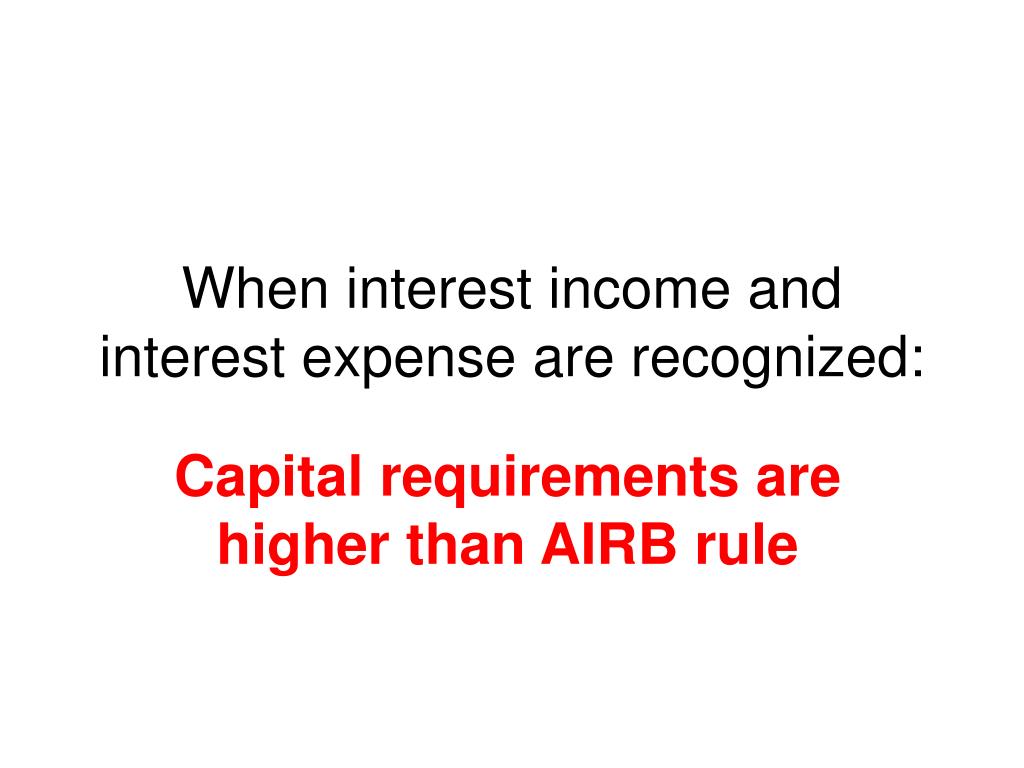 When interest income and interest expense are recognized:

Capital requirements are higher than AIRB rule